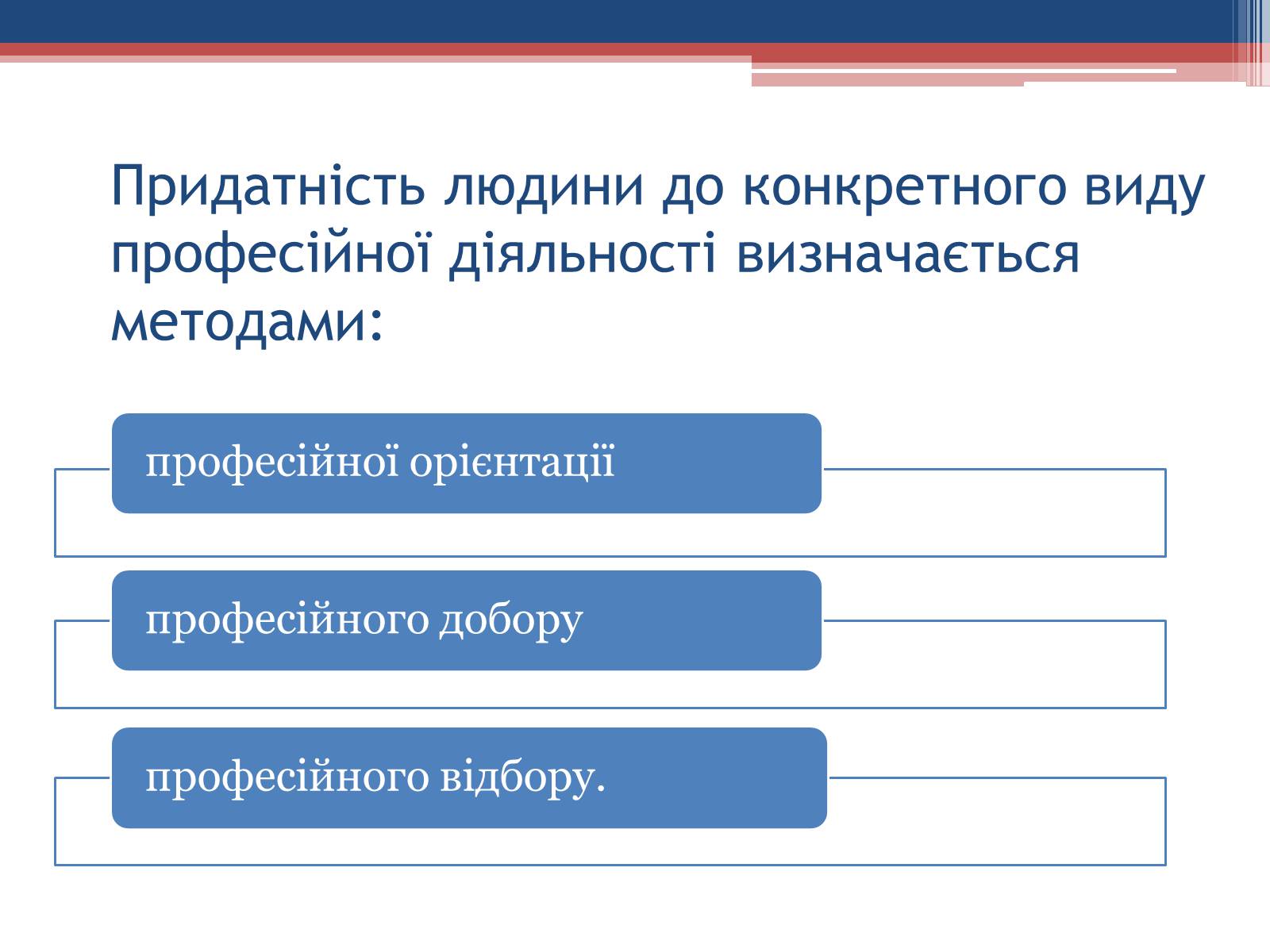 Придатність людини до конкретного виду професійної діяльності визначається методами:

професійної орієнтації

професійного добору

професійного відбору.